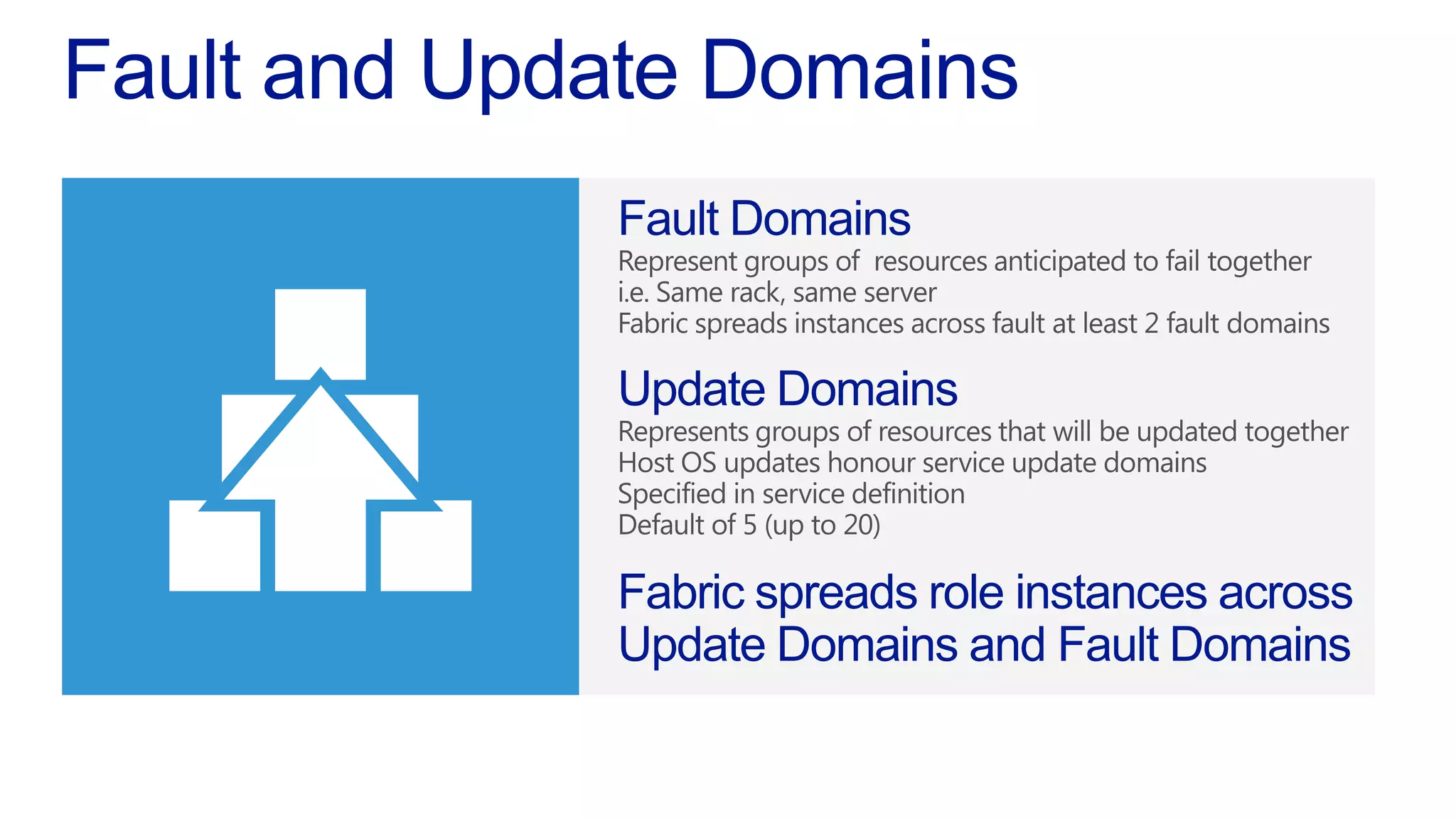 Fault and Update Domains

Fault Domains

Represent groups of resources anticipated to fail together
i.e. Same rack, same server
Fabric spreads instances across fault at least 2 fault domains

Update Domains

Represents groups of resources that will be updated together
Host OS updates honour service update domains
Specified in service definition
Default of 5 (up to 20)

Fabric spreads role instances across Update Domains and Fault Domains